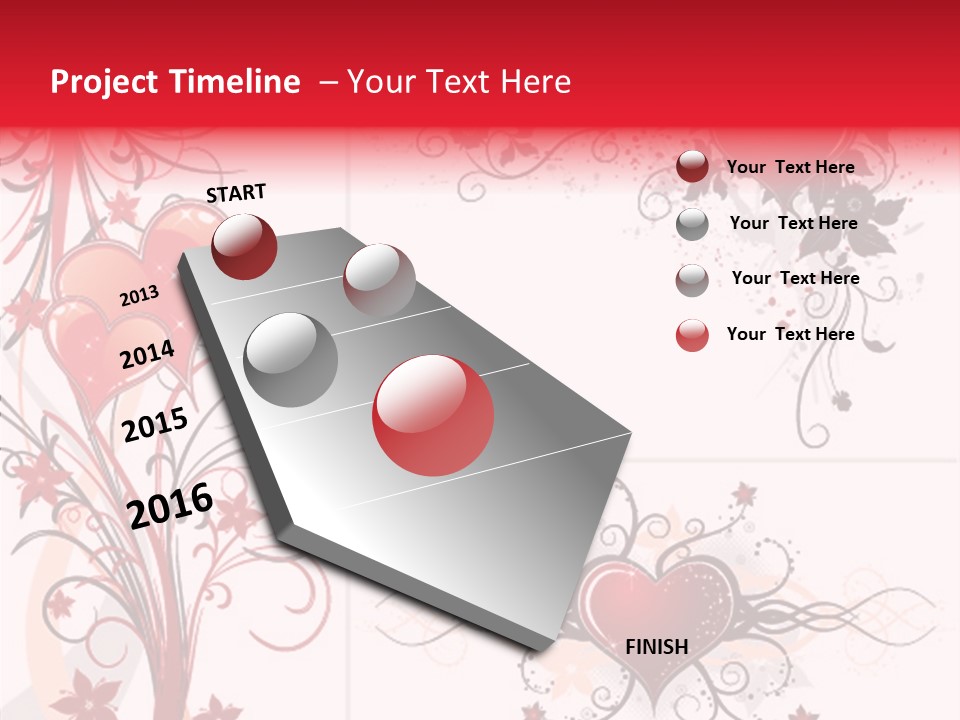 Project Timeline – Your Text Here

START

2013

2014

2015

2016

FINISH

Your Text Here

Your Text Here

Your Text Here

Your Text Here